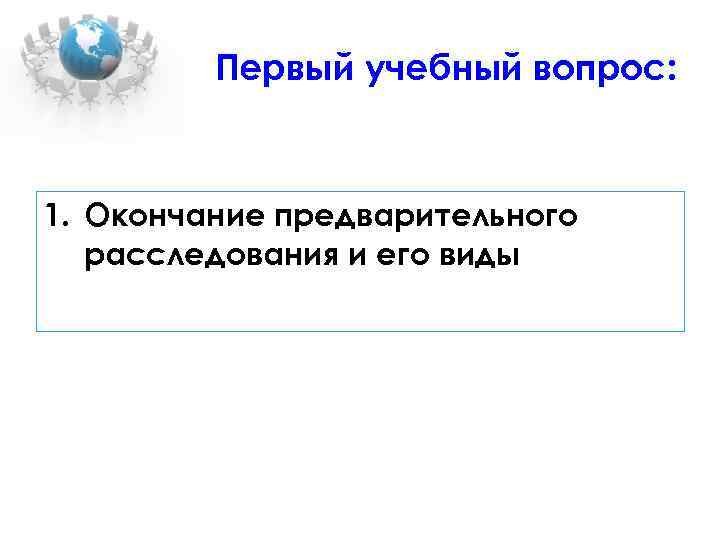 Первый учебный вопрос:

1. Окончание предварительного расследования и его виды